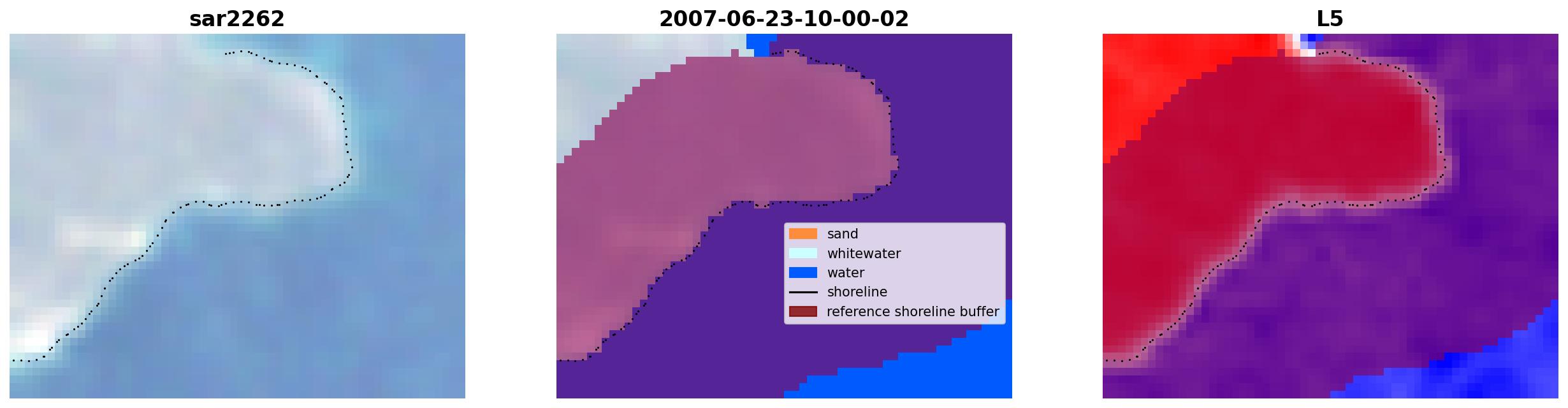 sar2262

2007-06-23-10-00-02

sand
whitewater
water
shoreline
reference shoreline buffer

L5